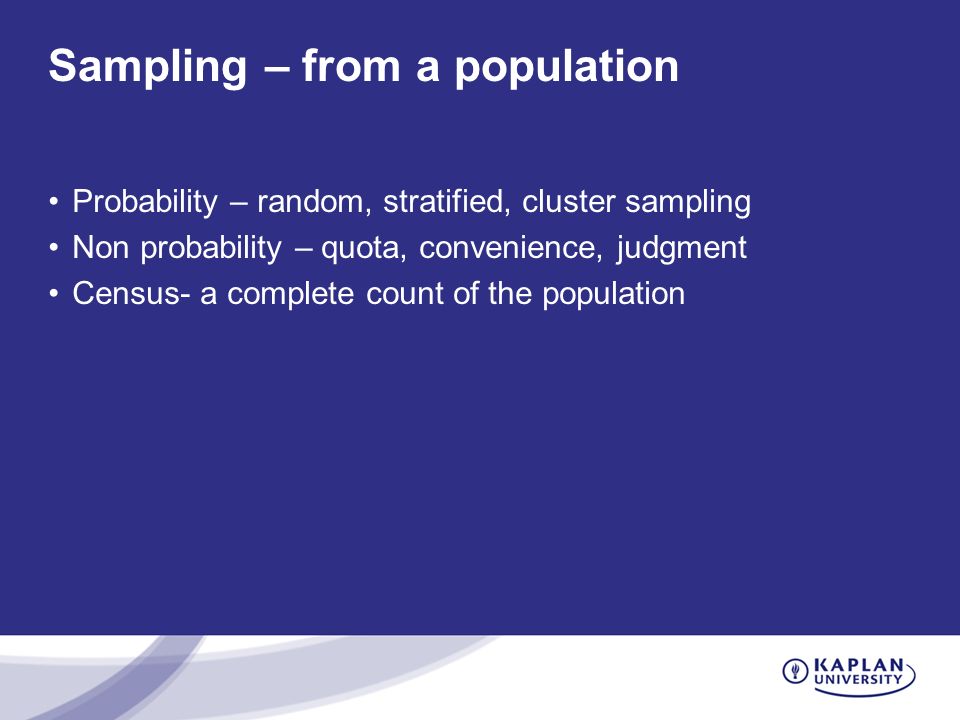 Sampling – from a population

• Probability – random, stratified, cluster sampling
• Non probability – quota, convenience, judgment
• Census- a complete count of the population

KAPLAN UNIVERSITY